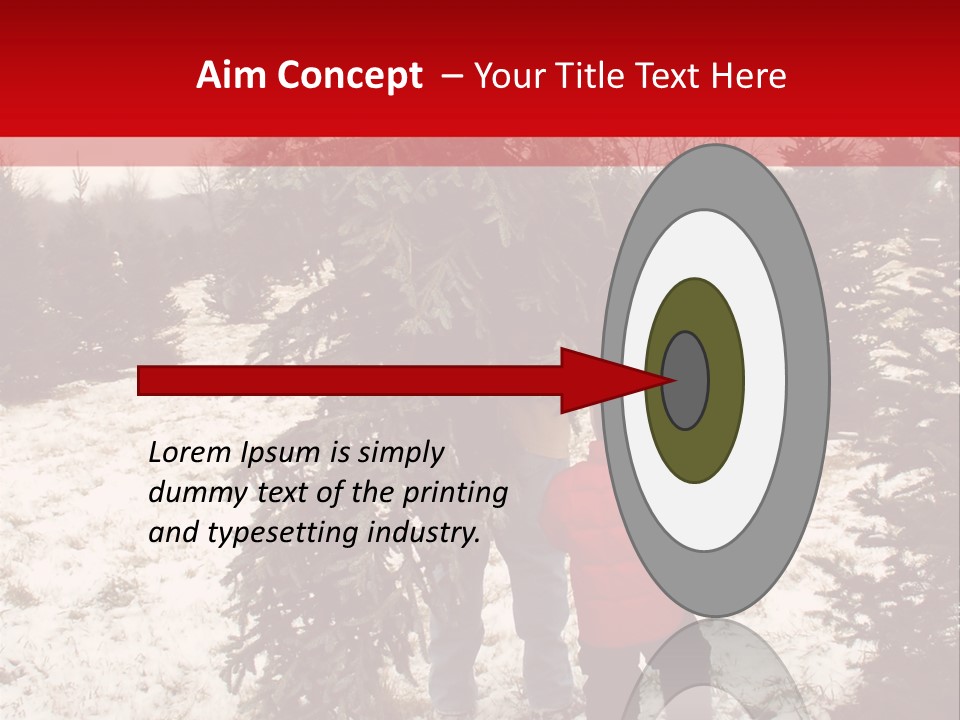 Aim Concept – Your Title Text Here

Lorem Ipsum is simply dummy text of the printing and typesetting industry.